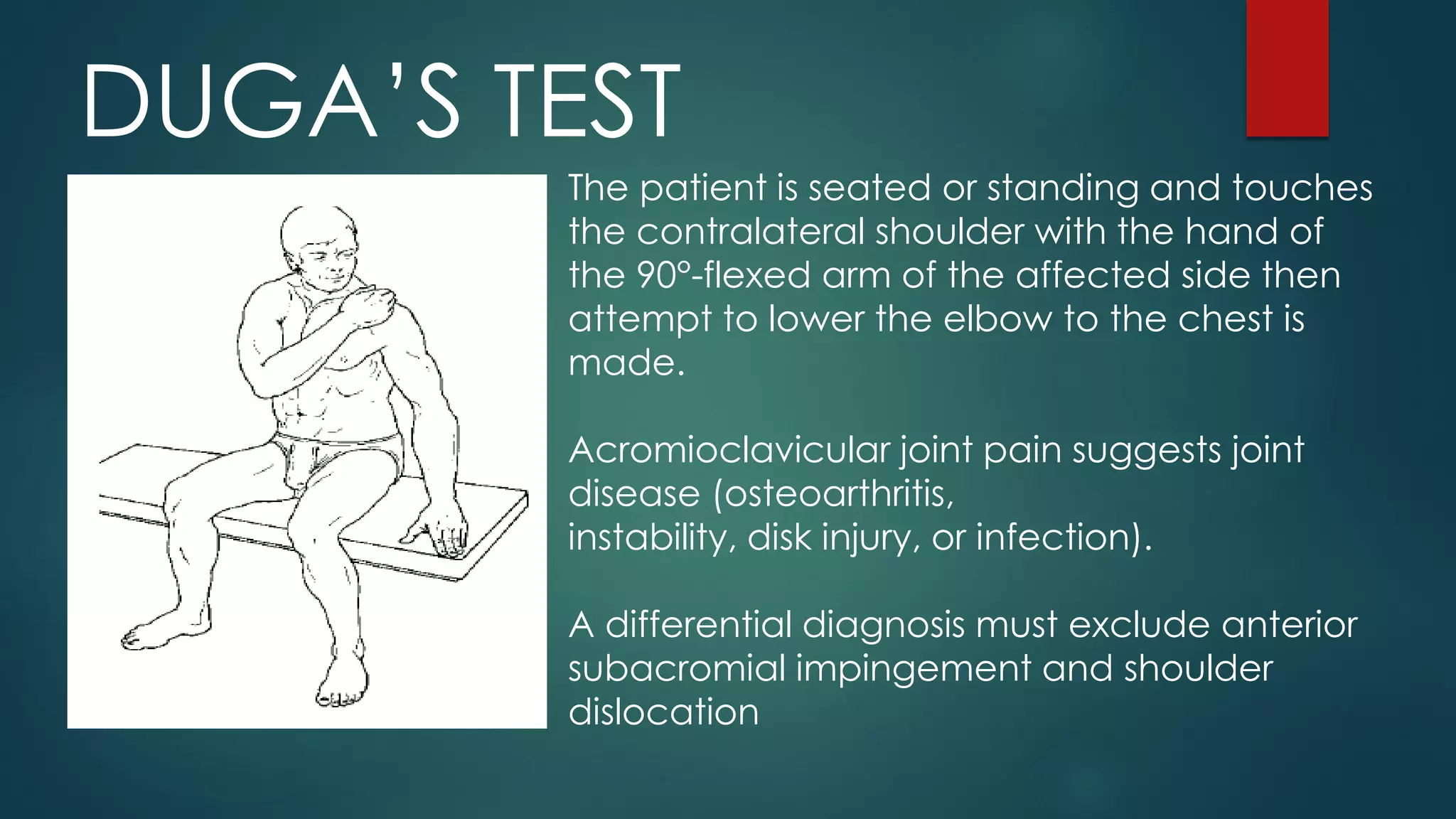 DUGA'S TEST

The patient is seated or standing and touches the contralateral shoulder with the hand of the 90°-flexed arm of the affected side then attempt to lower the elbow to the chest is made.

Acromioclavicular joint pain suggests joint disease (osteoarthritis,
instability, disk injury, or infection).

A differential diagnosis must exclude anterior subacromial impingement and shoulder dislocation